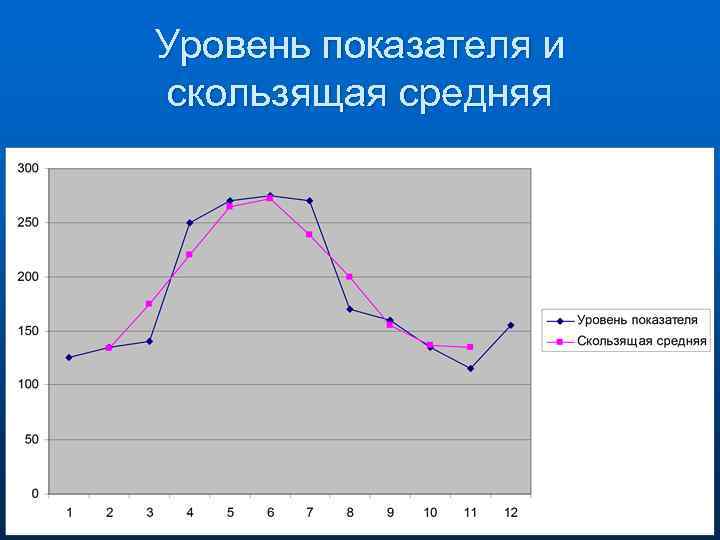 Уровень показателя и скользящая средняя

300
250
200
150
100
50
0

1 2 3 4 5 6 7 8 9 10 11 12

Уровень показателя
Скользящая средняя